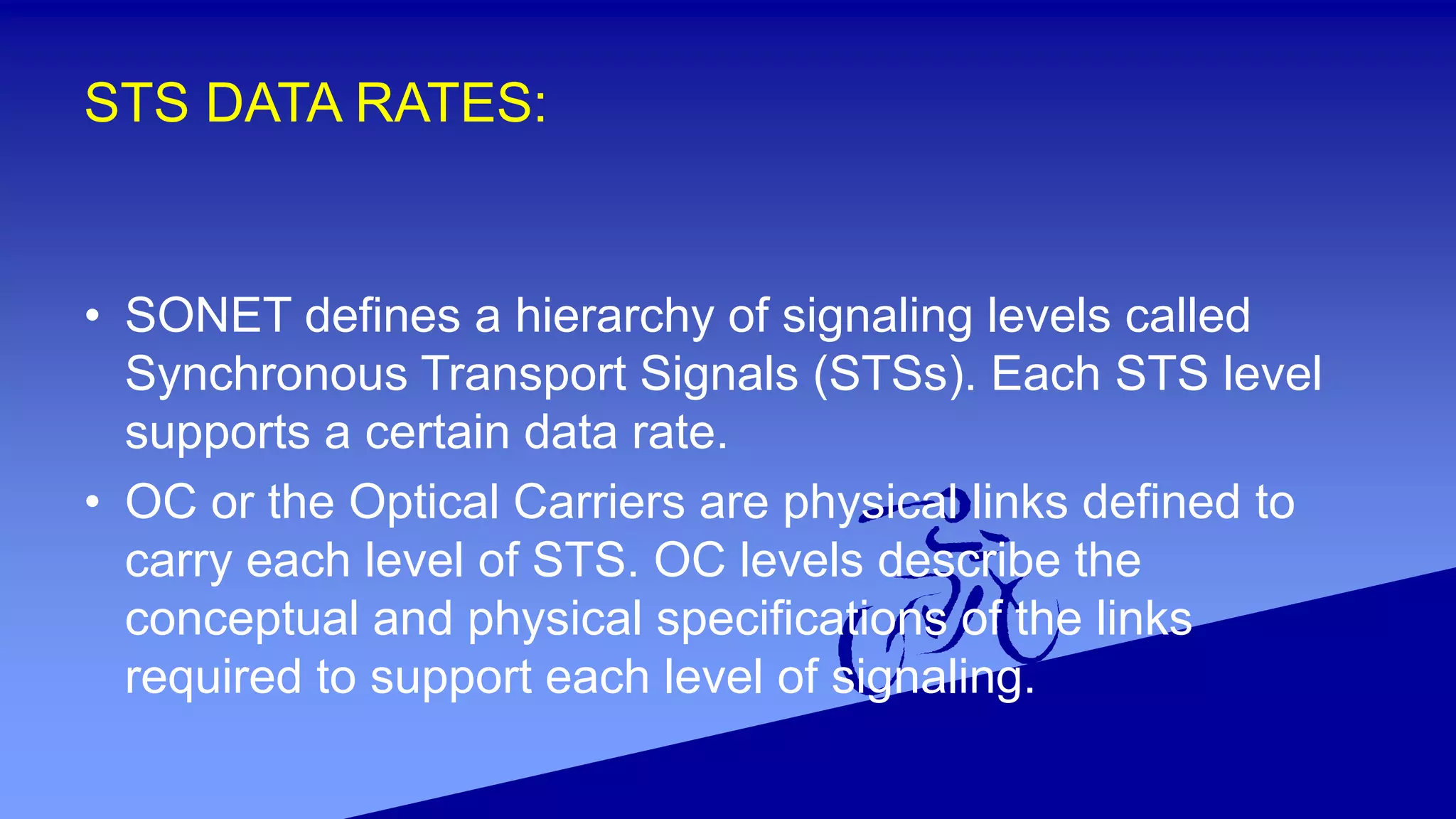 STS DATA RATES:

• SONET defines a hierarchy of signaling levels called Synchronous Transport Signals (STSs). Each STS level supports a certain data rate.

• OC or the Optical Carriers are physical links defined to carry each level of STS. OC levels describe the conceptual and physical specifications of the links required to support each level of signaling.